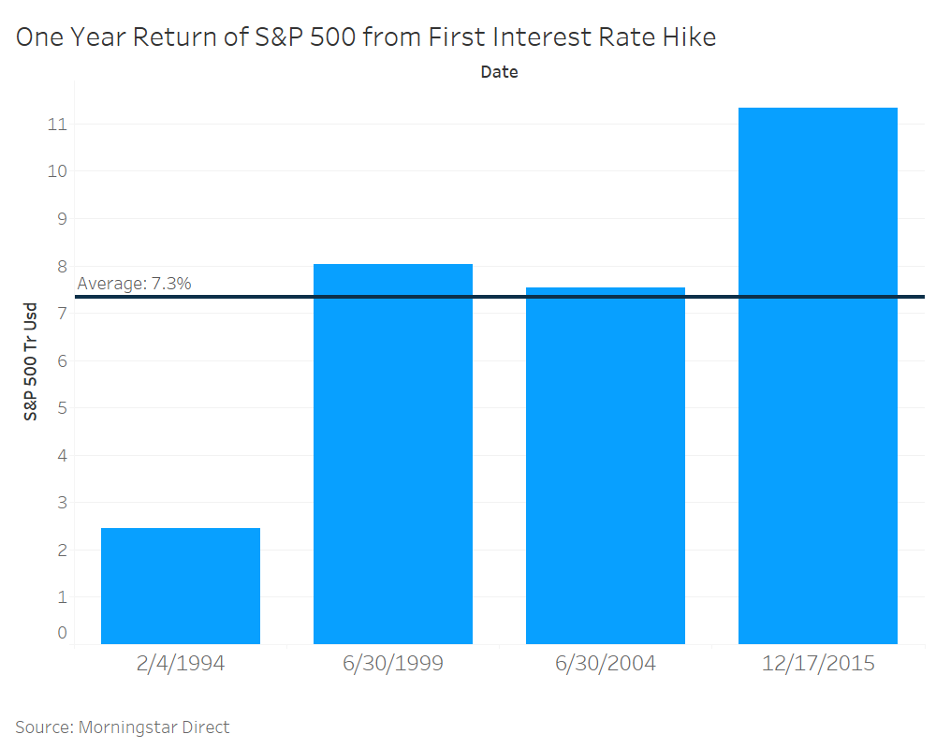 One Year Return of S&P 500 from First Interest Rate Hike

Date

S&P 500 Tr Usd

11
10
9
8
7
6
5
4
3
2
1
0

Average: 7.3%

2/4/1994
6/30/1999
6/30/2004
12/17/2015

Source: Morningstar Direct